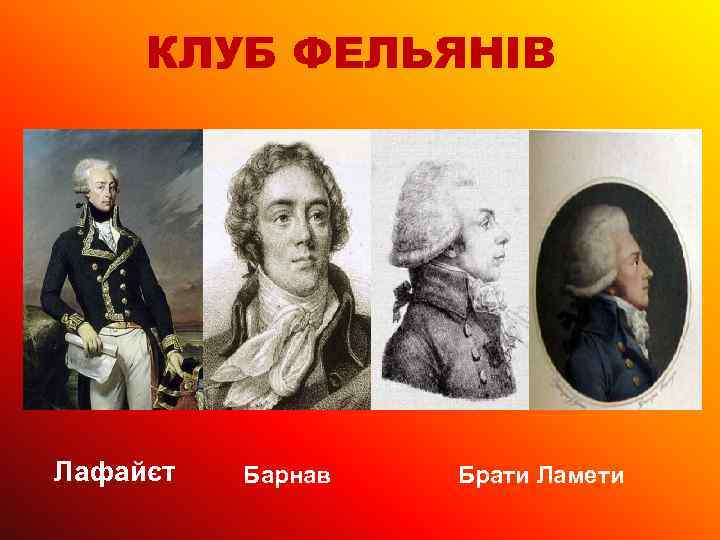 КЛУБ ФЕЛЬЯНІВ

Лафайєт

Барнав

Брати Ламети